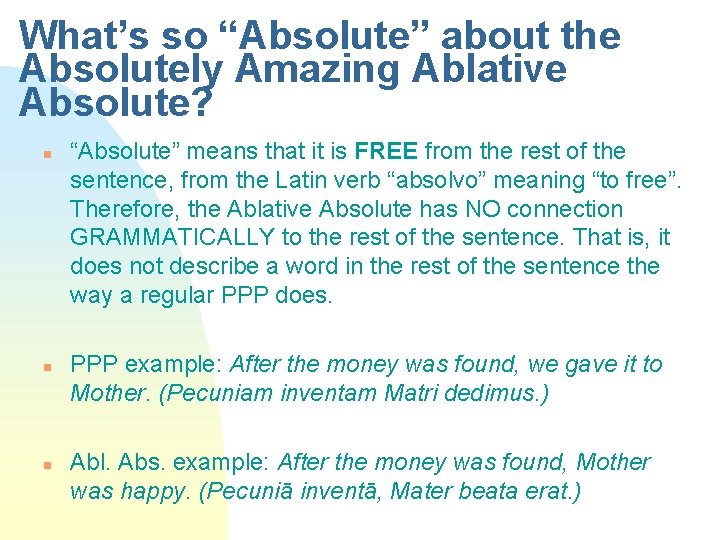 What's so "Absolute" about the Absolutely Amazing Ablative Absolute?

"Absolute" means that it is FREE from the rest of the sentence, from the Latin verb "absolvo" meaning "to free". Therefore, the Ablative Absolute has NO connection GRAMMATICALLY to the rest of the sentence. That is, it does not describe a word in the rest of the sentence the way a regular PPP does.

PPP example: After the money was found, we gave it to Mother. (Pecuniam inventam Matri dedimus.)

Abl. Abs. example: After the money was found, Mother was happy. (Pecuniā inventā, Mater beata erat.)